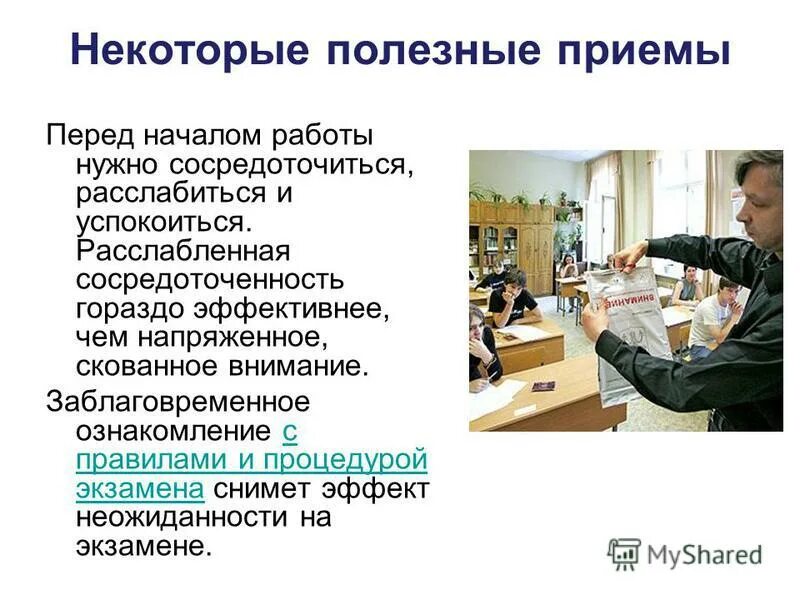 Некоторые полезные приемы

Перед началом работы нужно сосредоточиться, расслабиться и успокоиться. Расслабленная сосредоточенность гораздо эффективнее, чем напряженное, скованное внимание.

Заблаговременное ознакомление с правилами и процедурой экзамена снимет эффект неожиданности на экзамене.

ВНИМАНИЕ

MyShared